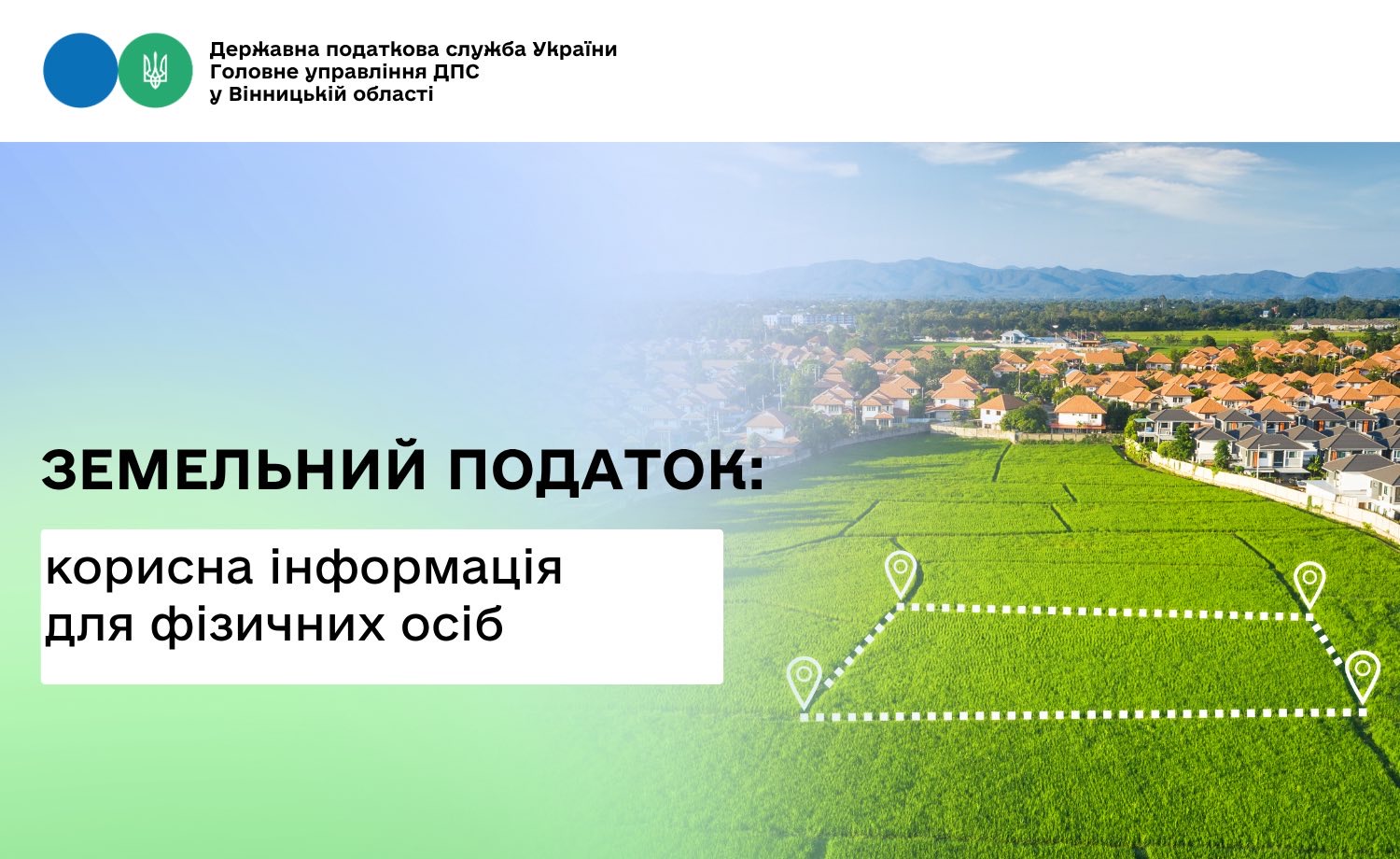 Державна податкова служба України
Головне управління ДПС
у Вінницькій області

ЗЕМЕЛЬНИЙ ПОДАТОК:

корисна інформація
для фізичних осіб